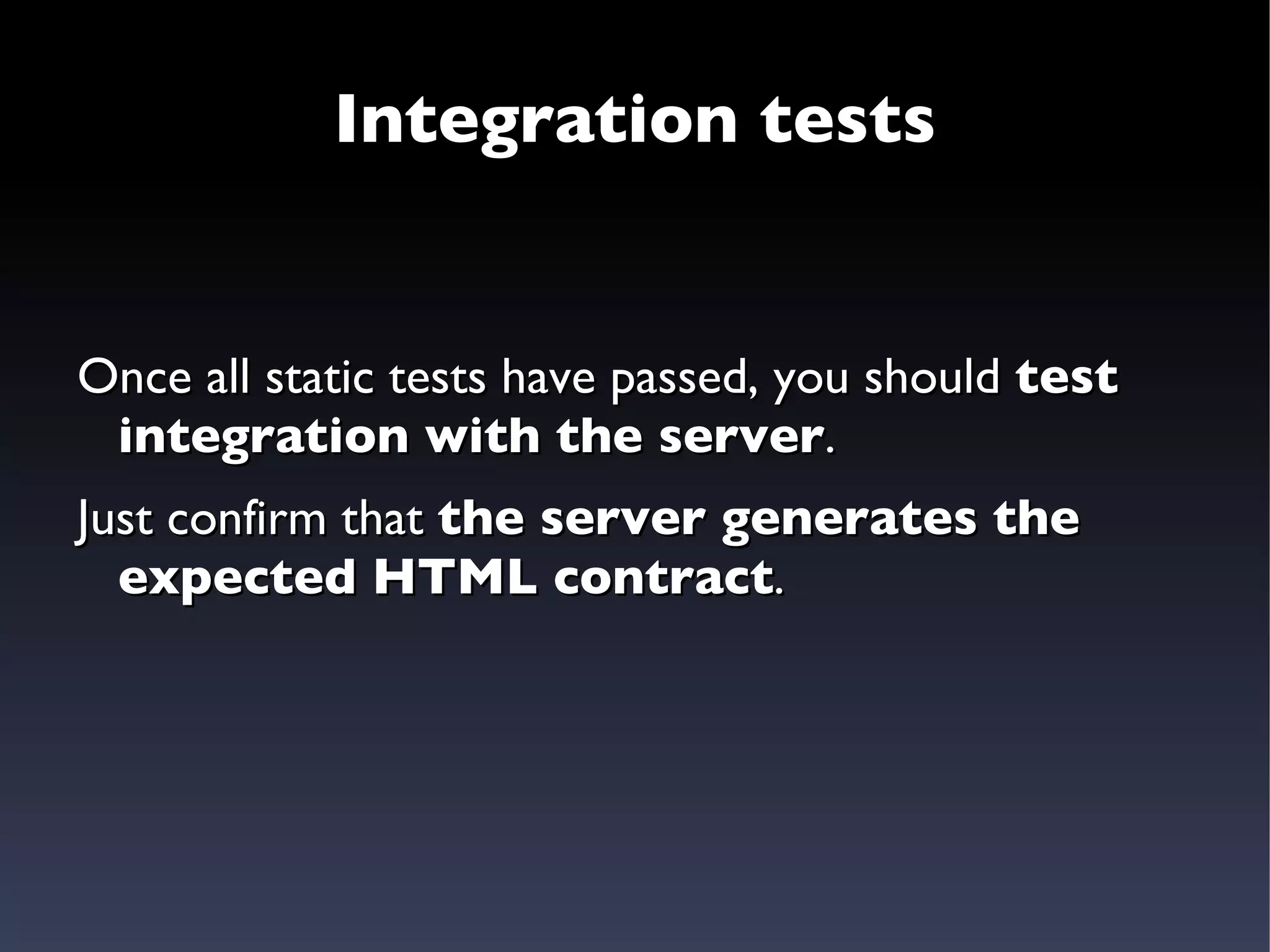 Integration tests

Once all static tests have passed, you should test integration with the server.

Just confirm that the server generates the expected HTML contract.